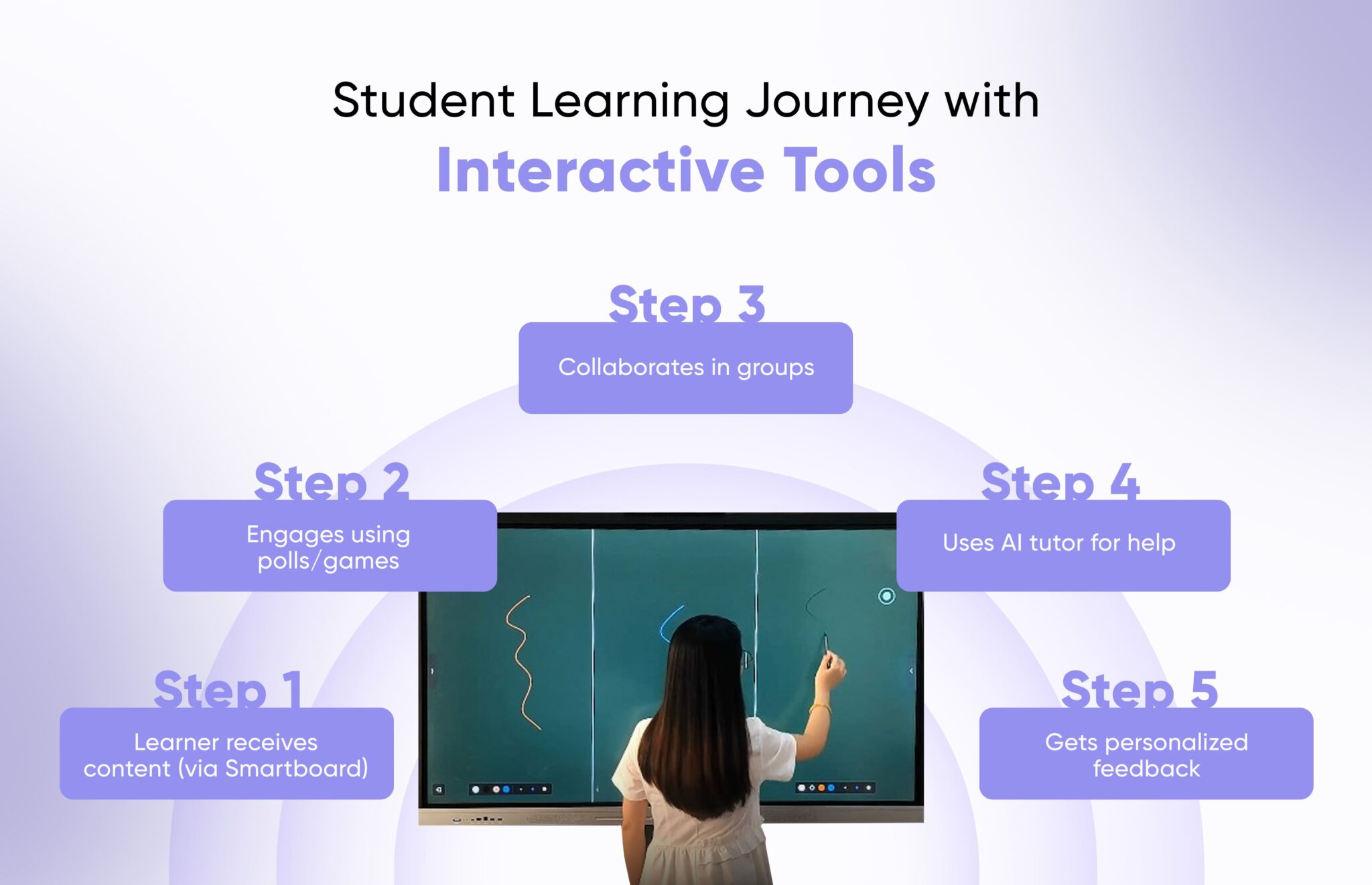 Student Learning Journey with
Interactive Tools

Step 1
Learner receives content (via Smartboard)

Step 2
Engages using polls/games

Step 3
Collaborates in groups

Step 4
Uses AI tutor for help

Step 5
Gets personalized feedback